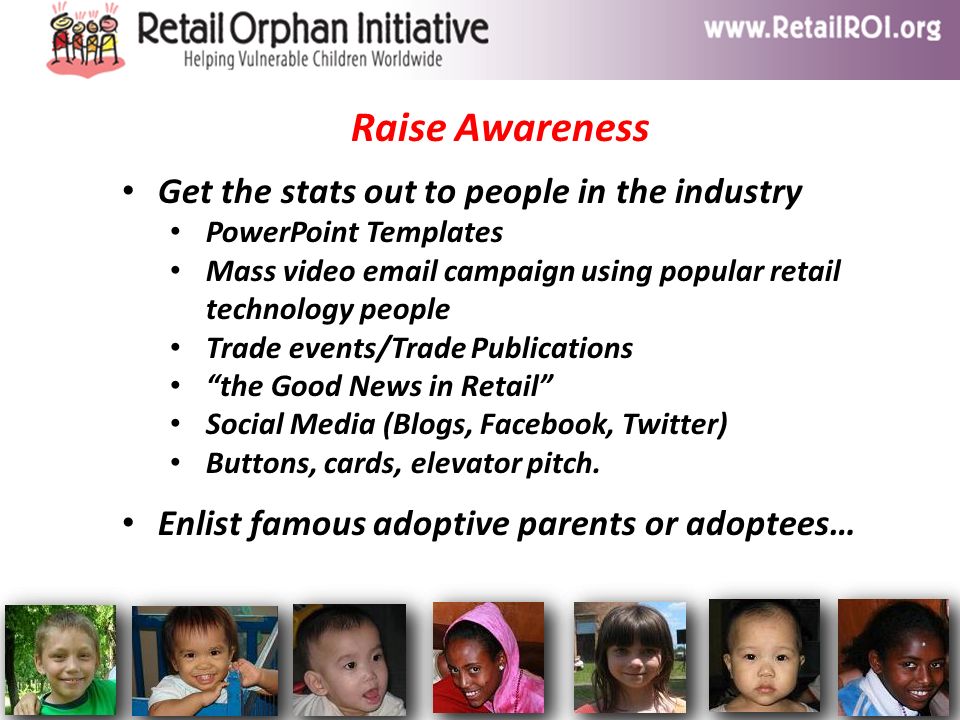 Retail Orphan Initiative
Helping Vulnerable Children Worldwide

www.RetailROI.org

Raise Awareness

• Get the stats out to people in the industry
  • PowerPoint Templates
  • Mass video email campaign using popular retail technology people
  • Trade events/Trade Publications
  • “the Good News in Retail”
  • Social Media (Blogs, Facebook, Twitter)
  • Buttons, cards, elevator pitch.

• Enlist famous adoptive parents or adoptees…